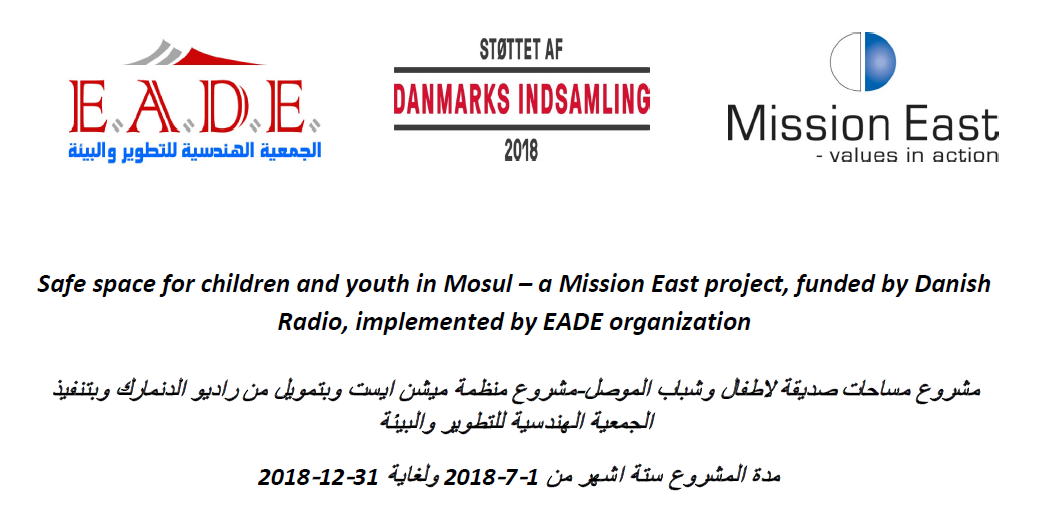 E.A.D.E.
الجمعية الهندسية للتطوير والبيئة

STØTTET AF
DANMARKS INDSAMLING
2018

Mission East
- values in action

Safe space for children and youth in Mosul – a Mission East project, funded by Danish Radio, implemented by EADE organization

مشروع مساحات صديقة لاطفال وشباب الموصل-مشروع منظمة ميشن ايست وبتمويل من راديو الدنمارك وبتنفيذ الجمعية الهندسية للتطوير والبيئة

مدة المشروع ستة اشهر من 1-7-2018 ولغاية 31-12-2018